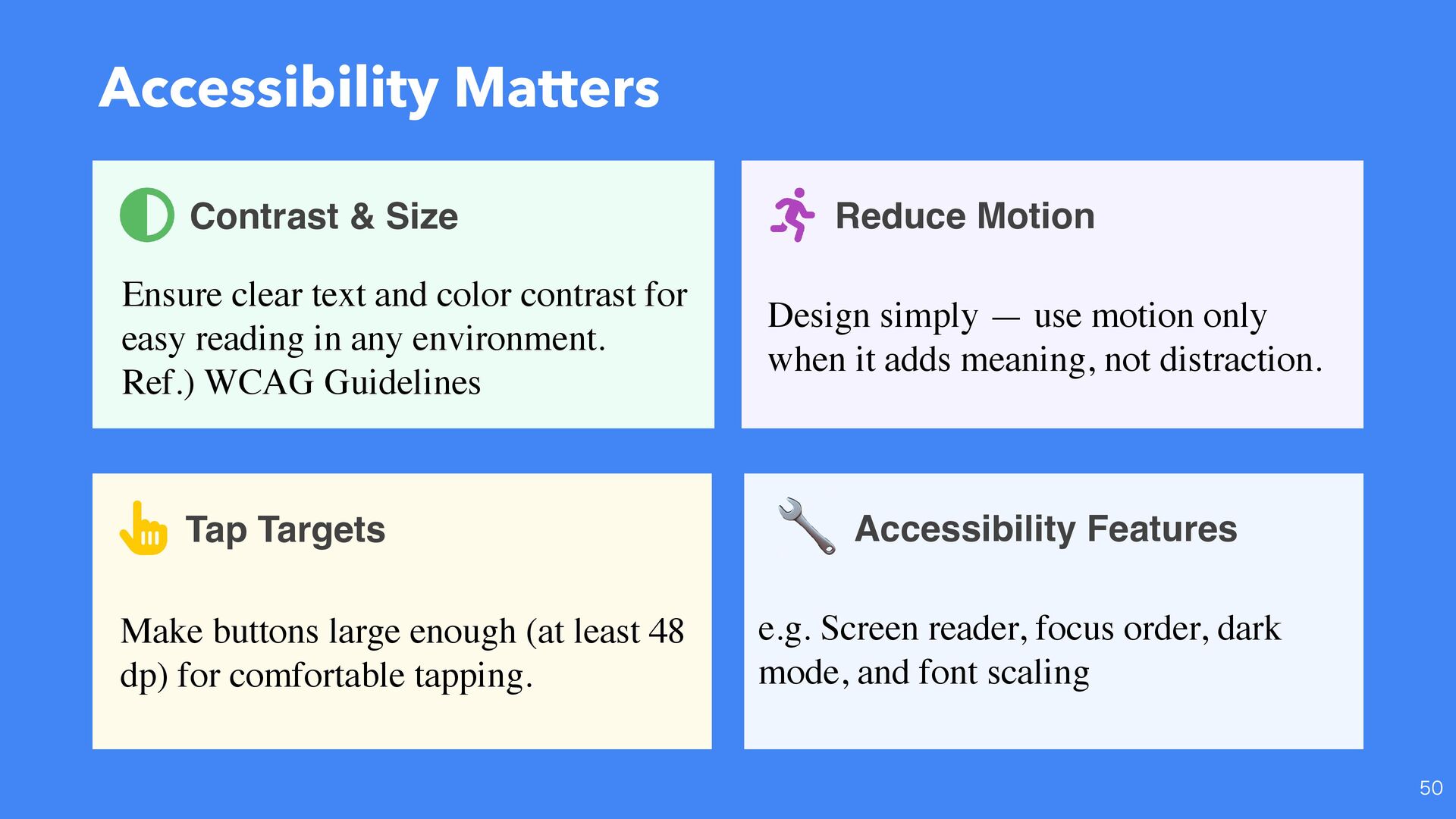 Accessibility Matters

Contrast & Size

Ensure clear text and color contrast for easy reading in any environment.
Ref.) WCAG Guidelines

Reduce Motion

Design simply — use motion only when it adds meaning, not distraction.

Tap Targets

Make buttons large enough (at least 48 dp) for comfortable tapping.

Accessibility Features

e.g. Screen reader, focus order, dark mode, and font scaling

50